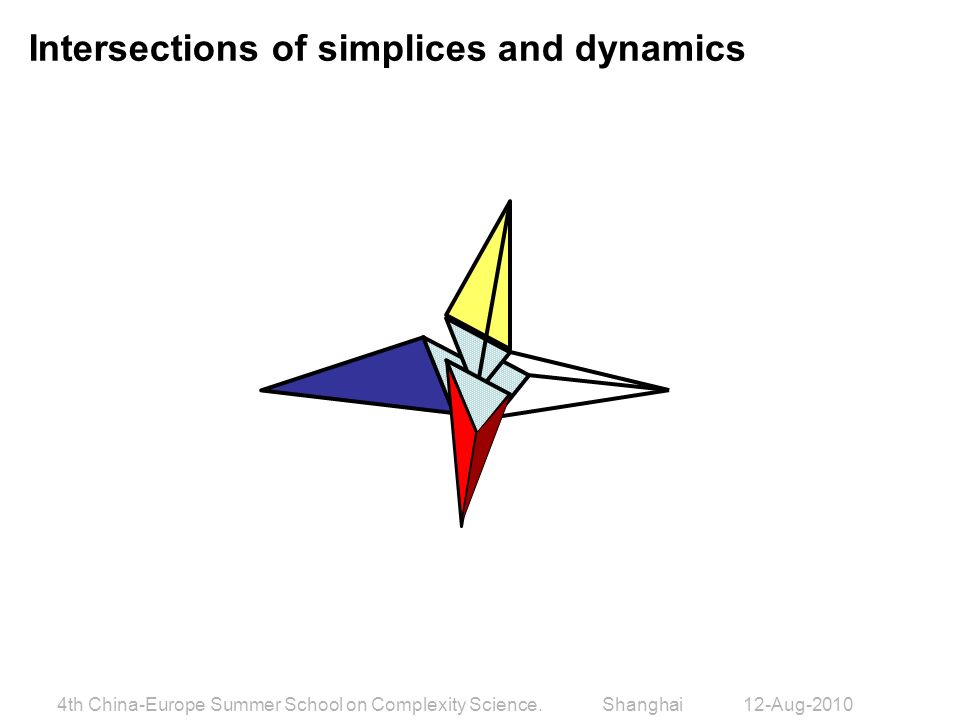 Intersections of simplices and dynamics

4th China-Europe Summer School on Complexity Science. Shanghai 12-Aug-2010